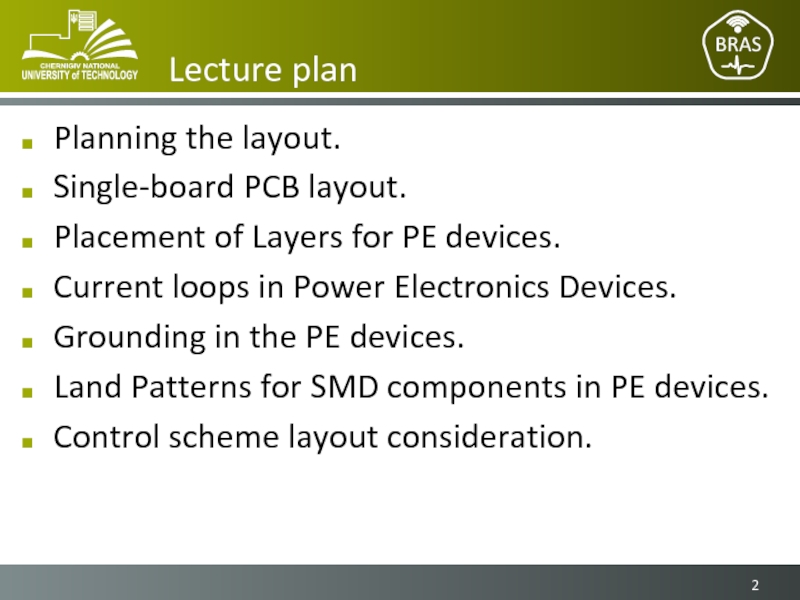 CHERNIGIV NATIONAL UNIVERSITY of TECHNOLOGY

Lecture plan

BRAS

- Planning the layout.
- Single-board PCB layout.
- Placement of Layers for PE devices.
- Current loops in Power Electronics Devices.
- Grounding in the PE devices.
- Land Patterns for SMD components in PE devices.
- Control scheme layout consideration.

2